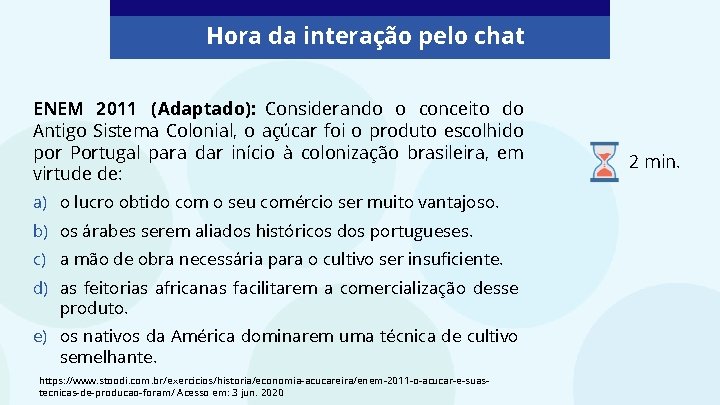 Hora da interação pelo chat

ENEM 2011 (Adaptado): Considerando o conceito do Antigo Sistema Colonial, o açúcar foi o produto escolhido por Portugal para dar início à colonização brasileira, em virtude de:

2 min.

a) o lucro obtido com o seu comércio ser muito vantajoso.
b) os árabes serem aliados históricos dos portugueses.
c) a mão de obra necessária para o cultivo ser insuficiente.
d) as feitorias africanas facilitarem a comercialização desse produto.
e) os nativos da América dominarem uma técnica de cultivo semelhante.

https://www.stoodi.com.br/exercicios/historia/economia-acucareira/enem-2011-o-acucar-e-suas-tecnicas-de-producao-foram/ Acesso em: 3 jun. 2020